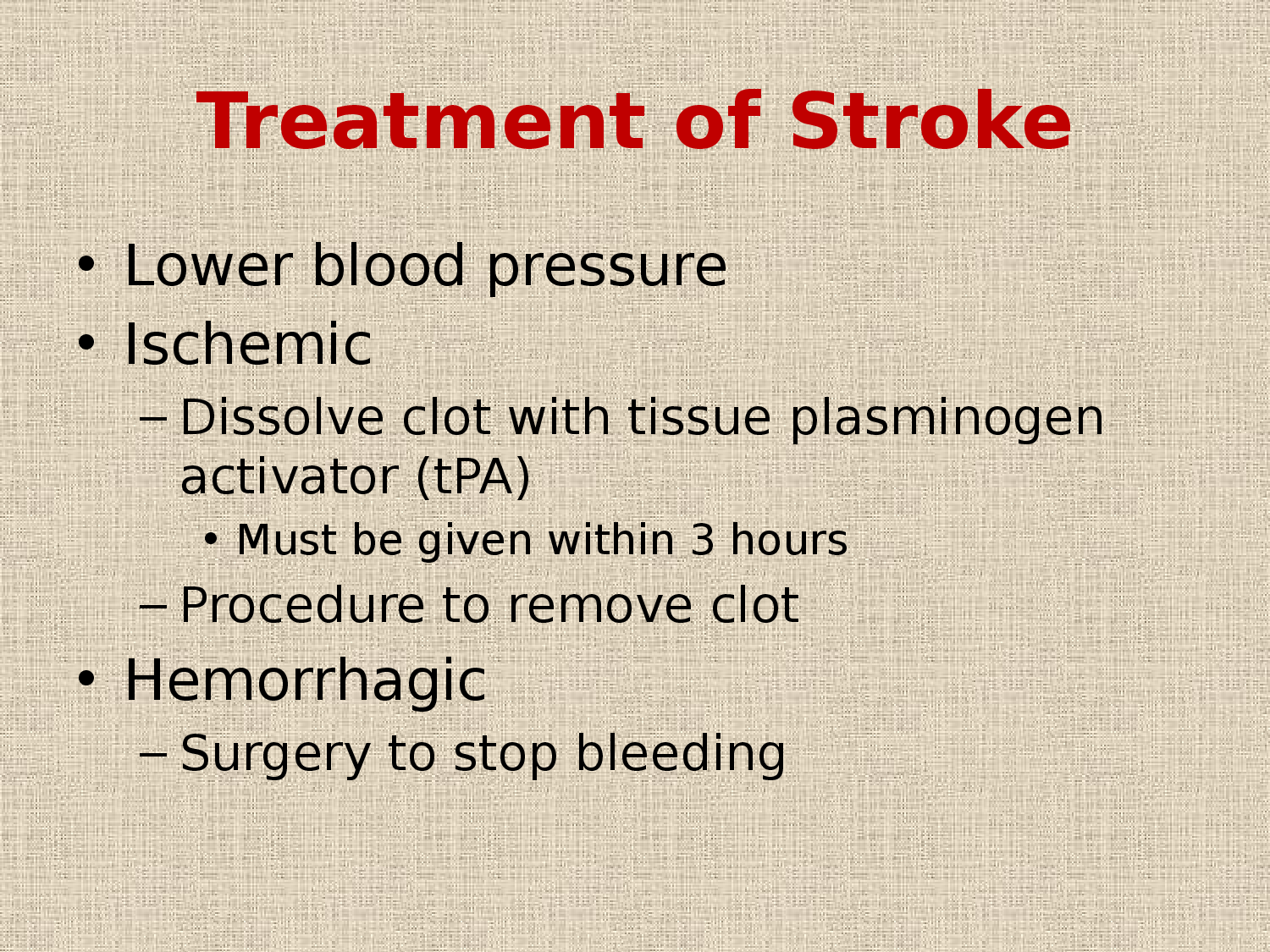 Treatment of Stroke

• Lower blood pressure
• Ischemic
– Dissolve clot with tissue plasminogen activator (tPA)
• Must be given within 3 hours
– Procedure to remove clot
• Hemorrhagic
– Surgery to stop bleeding